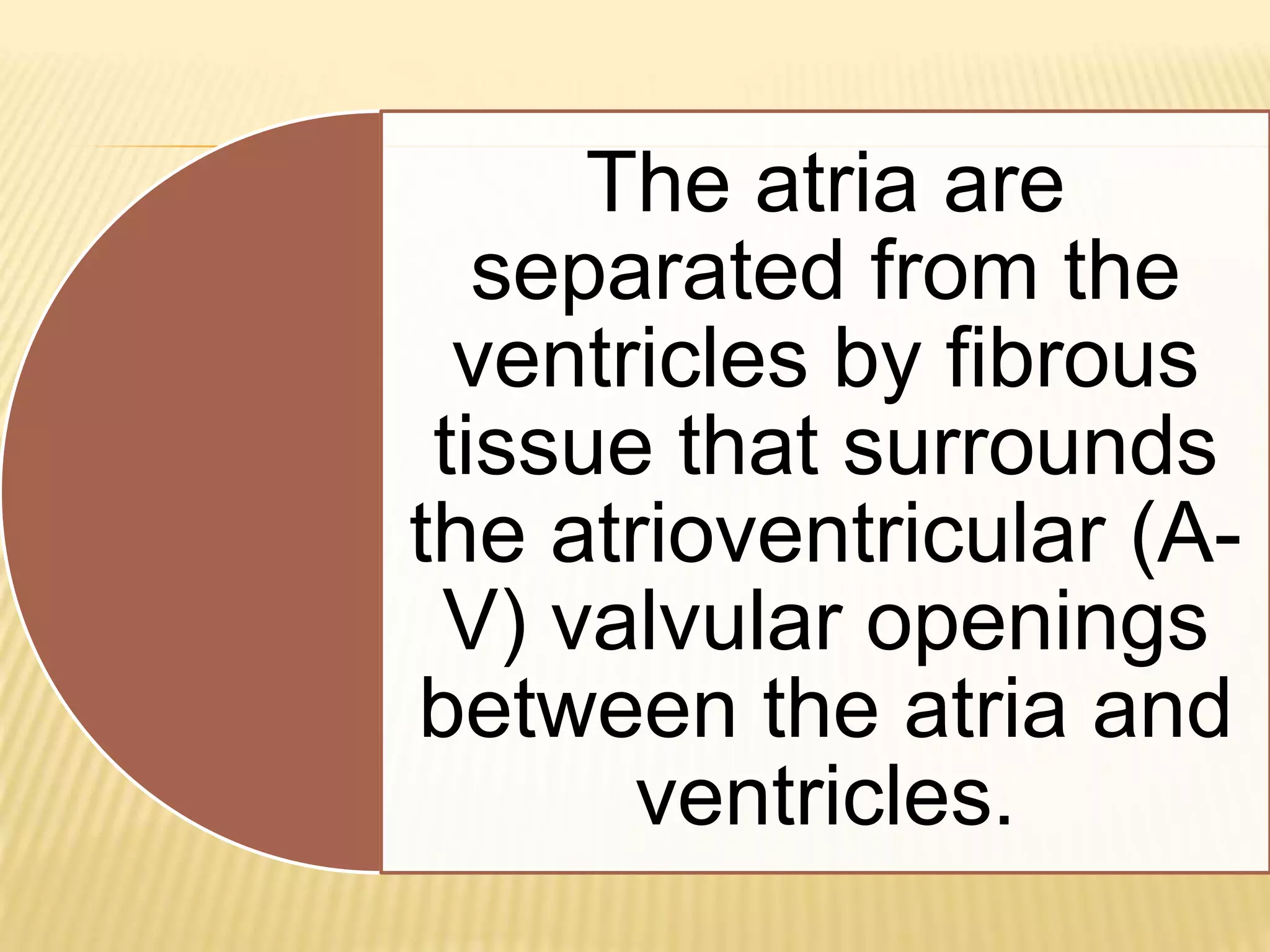 The atria are separated from the ventricles by fibrous tissue that surrounds the atrioventricular (A-V) valvular openings between the atria and ventricles.